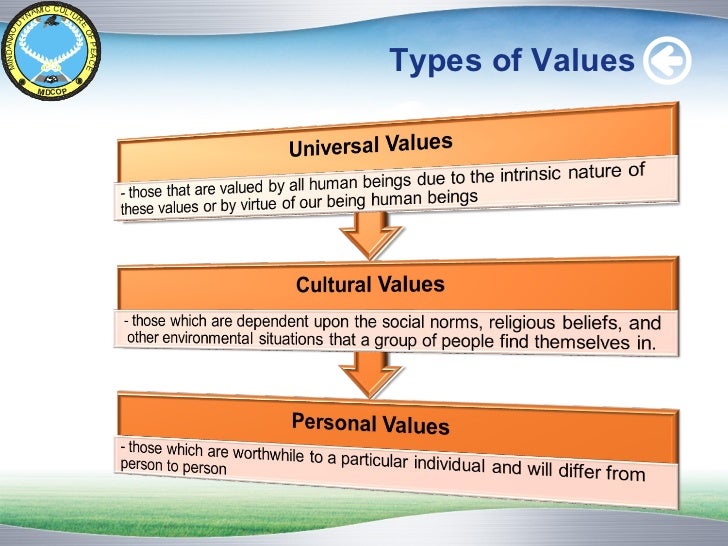 MINDANAO DYNAMIC CULTURE OF PEACE

MDCOP

Types of Values

Universal Values

- those that are valued by all human beings due to the intrinsic nature of these values or by virtue of our being human beings

Cultural Values

- those which are dependent upon the social norms, religious beliefs, and other environmental situations that a group of people find themselves in.

Personal Values

- those which are worthwhile to a particular individual and will differ from person to person